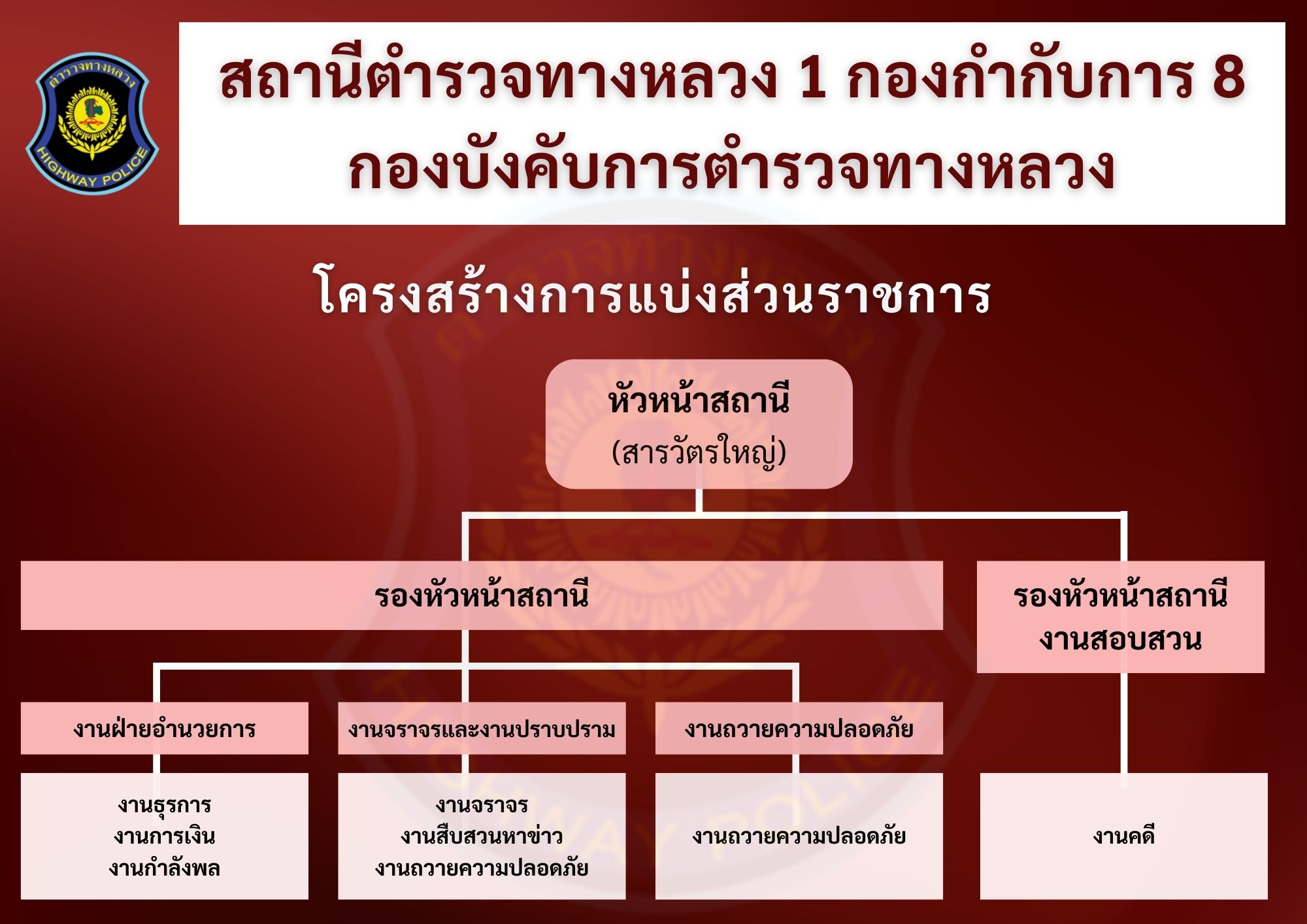 ตำรวจทางหลวง
HIGHWAY POLICE

สถานีตำรวจทางหลวง 1 กองกำกับการ 8
กองบังคับการตำรวจทางหลวง

โครงสร้างการแบ่งส่วนราชการ

หัวหน้าสถานี
(สารวัตรใหญ่)

รองหัวหน้าสถานี

รองหัวหน้าสถานี
งานสอบสวน

งานฝ่ายอำนวยการ

งานจราจรและงานปราบปราม

งานถวายความปลอดภัย

งานธุรการ
งานการเงิน
งานกำลังพล

งานจราจร
งานสืบสวนหาข่าว
งานถวายความปลอดภัย

งานถวายความปลอดภัย

งานคดี